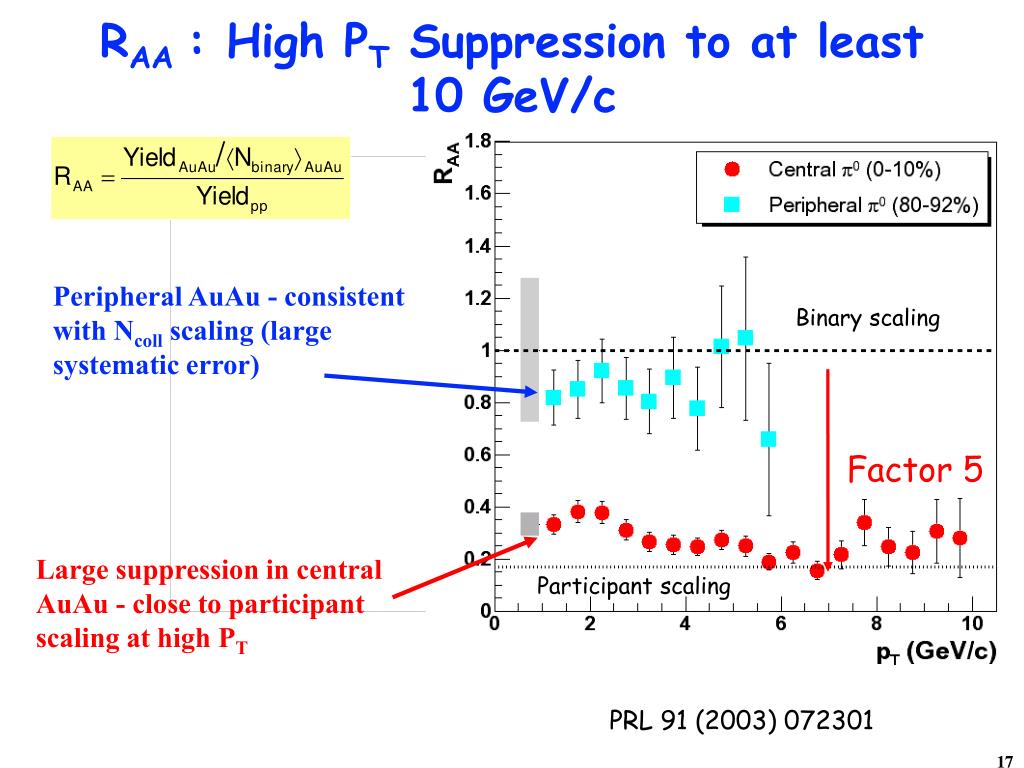 $R_{AA}$ : High $P_T$ Suppression to at least 10 GeV/c

$R_{AA} = \frac{Yield_{AuAu} / \langle N_{binary} \rangle_{AuAu}}{Yield_{pp}}$

Peripheral AuAu - consistent with $N_{coll}$ scaling (large systematic error)

Large suppression in central AuAu - close to participant scaling at high $P_T$

$R_{AA}$

1.8
1.6
1.4
1.2
1
0.8
0.6
0.4
0.2
0

Central $\pi^0$ (0-10%)
Peripheral $\pi^0$ (80-92%)

Binary scaling

Factor 5

Participant scaling

0
2
4
6
8
10

$p_T$ (GeV/c)

PRL 91 (2003) 072301

17